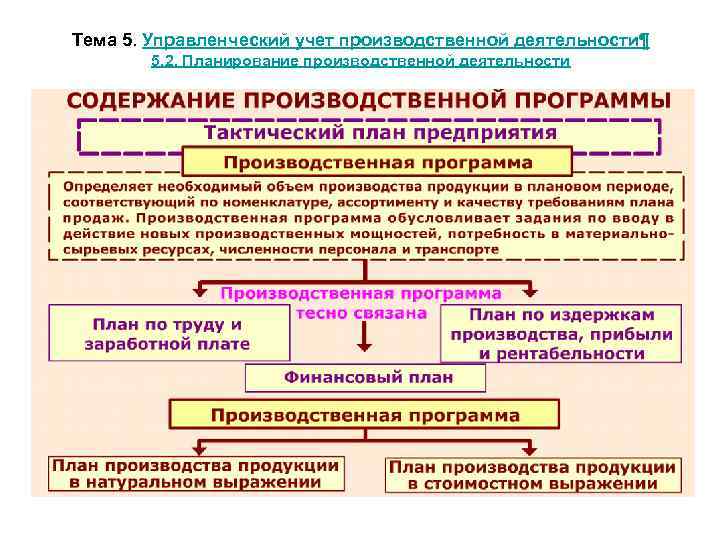 Тема 5. Управленческий учет производственной деятельности¶
5.2. Планирование производственной деятельности

СОДЕРЖАНИЕ ПРОИЗВОДСТВЕННОЙ ПРОГРАММЫ

Тактический план предприятия

Производственная программа

Определяет необходимый объем производства продукции в плановом периоде, соответствующий по номенклатуре, ассортименту и качеству требованиям плана продаж. Производственная программа обусловливает задания по вводу в действие новых производственных мощностей, потребность в материально-сырьевых ресурсах, численности персонала и транспорте

Производственная программа тесно связана

План по труду и заработной плате

План по издержкам производства, прибыли и рентабельности

Финансовый план

Производственная программа

План производства продукции в натуральном выражении

План производства продукции в стоимостном выражении